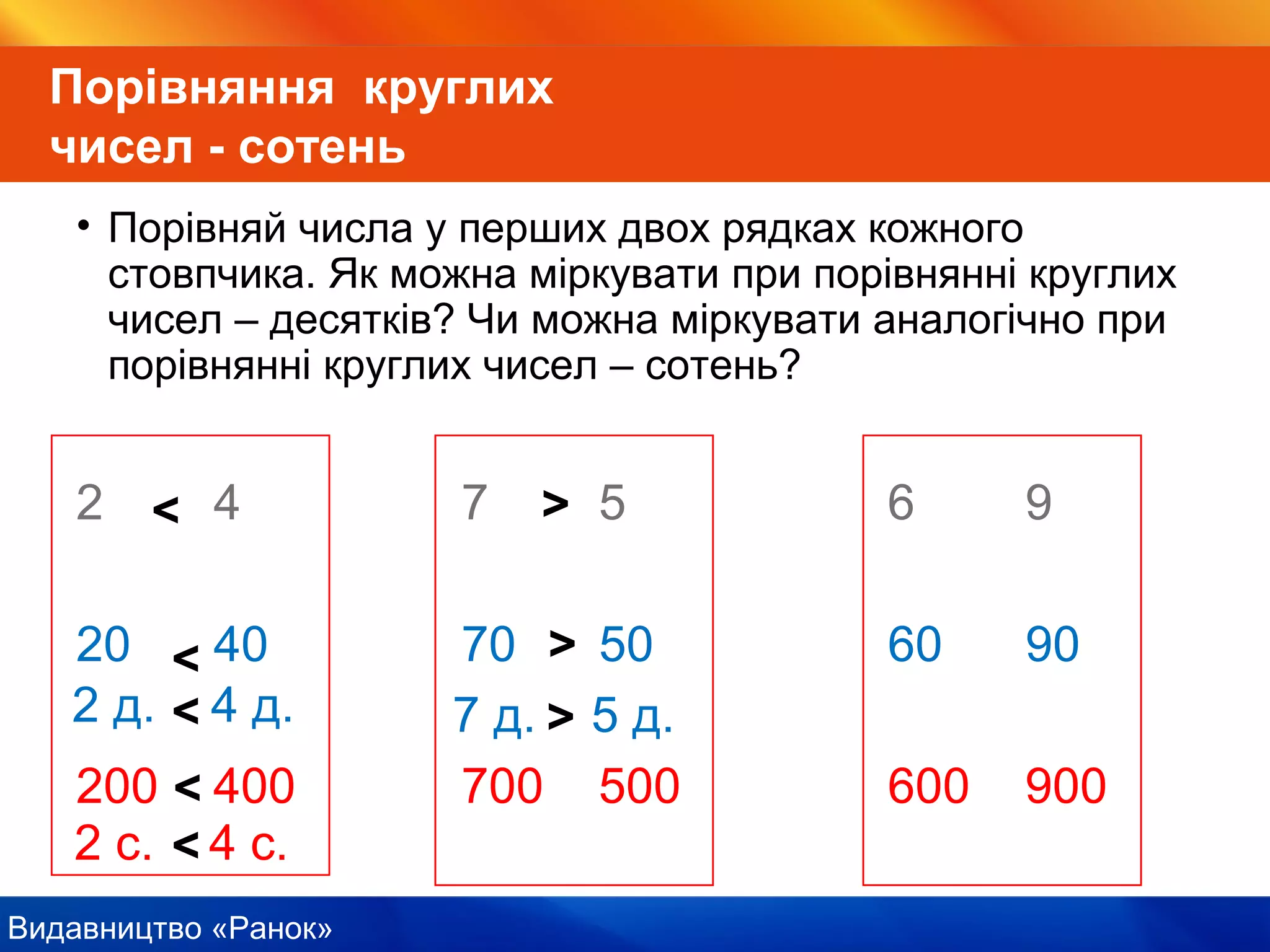 Порівняння круглих чисел - сотень

• Порівняй числа у перших двох рядках кожного стовпчика. Як можна міркувати при порівнянні круглих чисел – десятків? Чи можна міркувати аналогічно при порівнянні круглих чисел – сотень?

2 < 4

20 < 40
2 д. < 4 д.

200 < 400
2 с. < 4 с.

7 > 5

70 > 50
7 д. > 5 д.

700 500

6 9

60 90

600 900

Видавництво «Ранок»